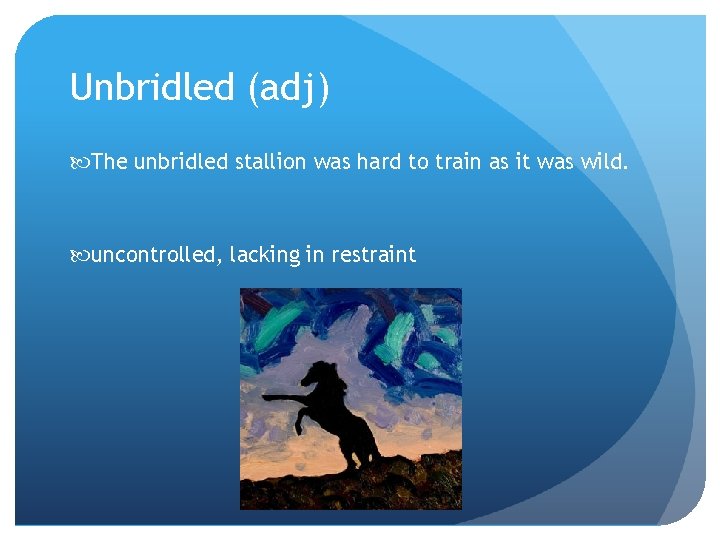 Unbridled (adj)

The unbridled stallion was hard to train as it was wild.

uncontrolled, lacking in restraint